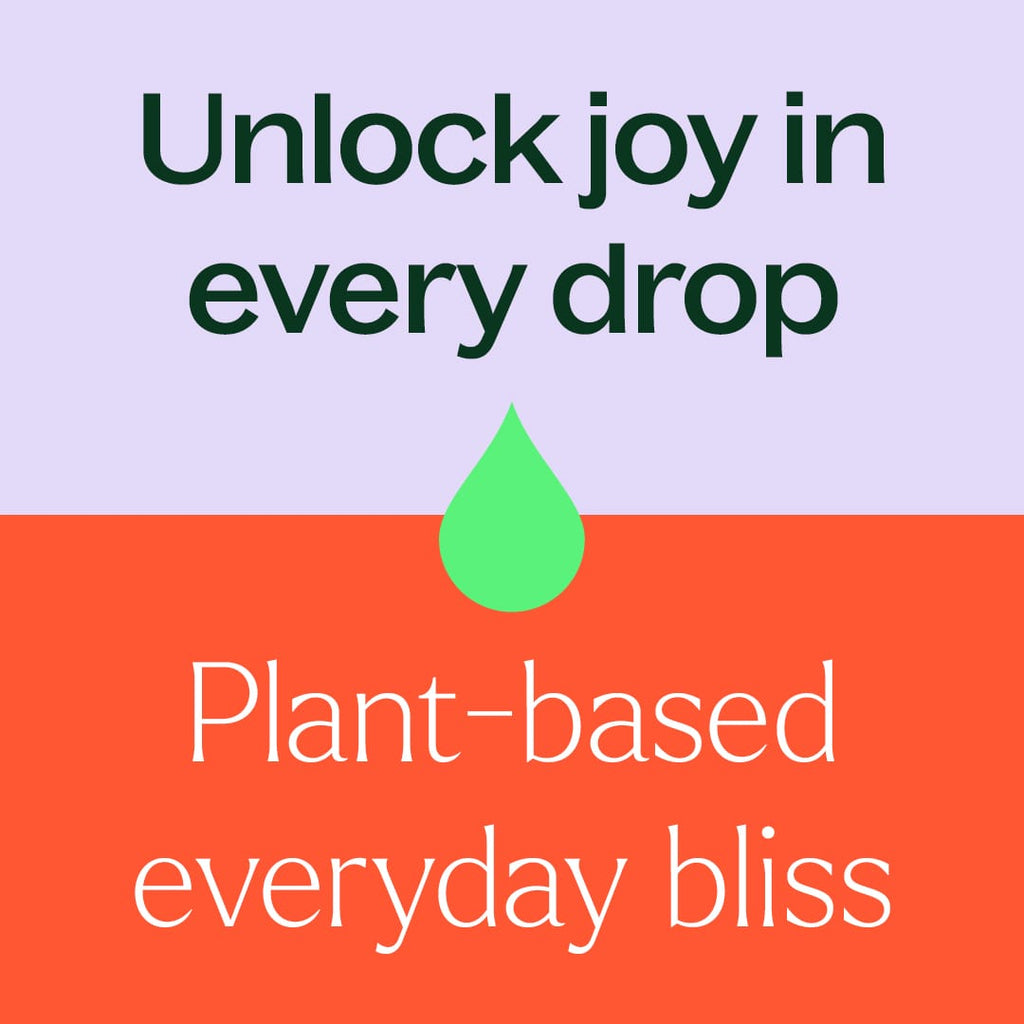 Unlock joy in every drop

Plant-based everyday bliss